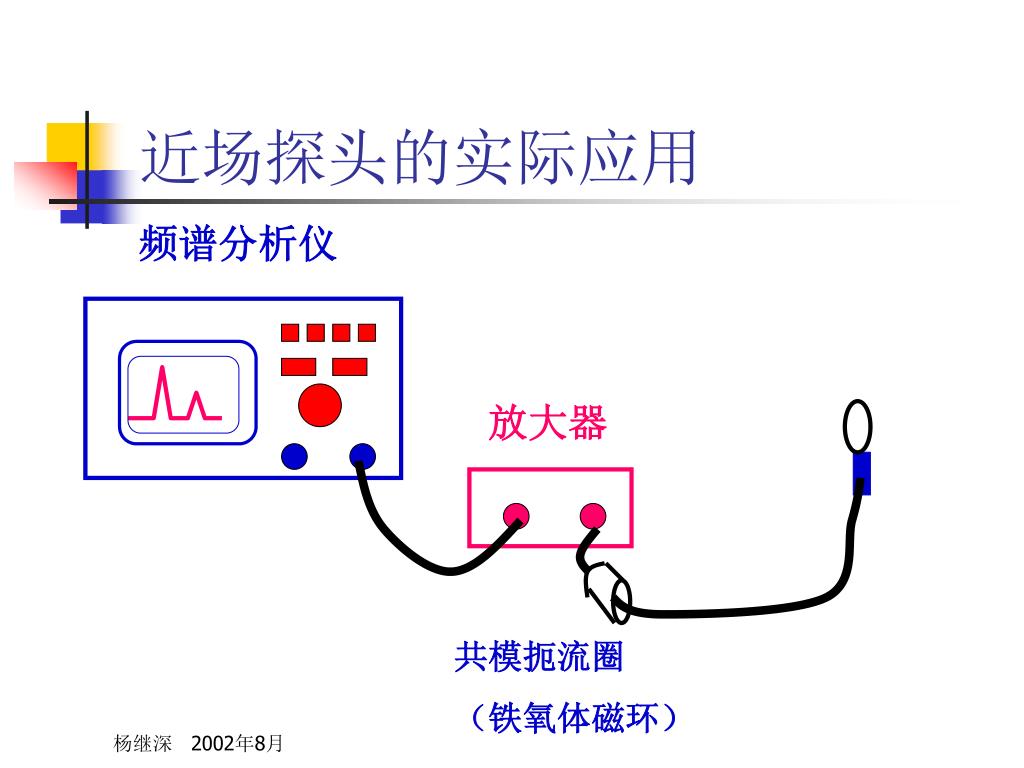 近场探头的实际应用

频谱分析仪

放大器

共模扼流圈

（铁氧体磁环）

杨继深　2002年8月